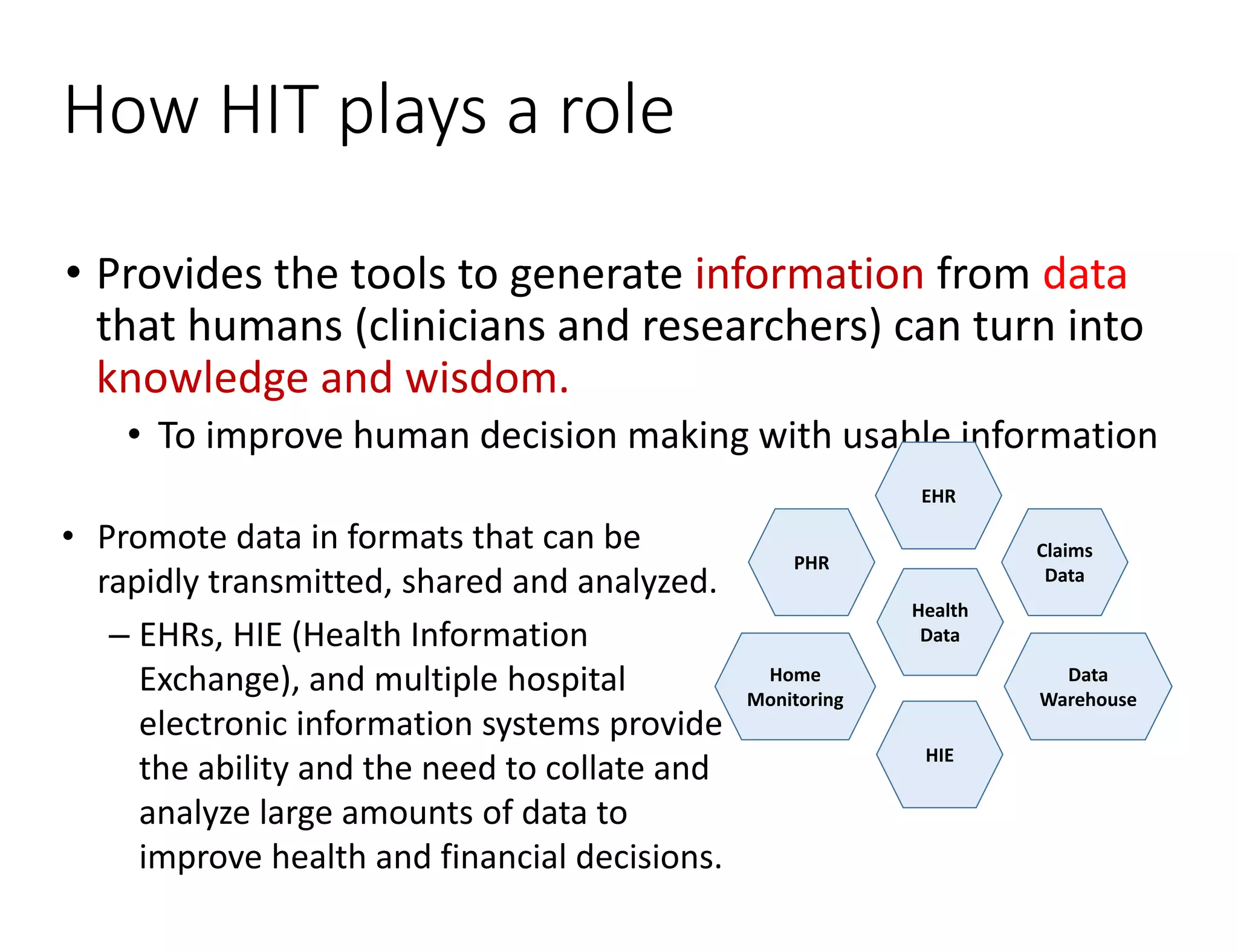 How HIT plays a role

• Provides the tools to generate information from data that humans (clinicians and researchers) can turn into knowledge and wisdom.

• To improve human decision making with usable information

• Promote data in formats that can be rapidly transmitted, shared and analyzed.

– EHRs, HIE (Health Information Exchange), and multiple hospital electronic information systems provide the ability and the need to collate and analyze large amounts of data to improve health and financial decisions.

EHR

PHR

Claims Data

Health Data

Home Monitoring

Data Warehouse

HIE